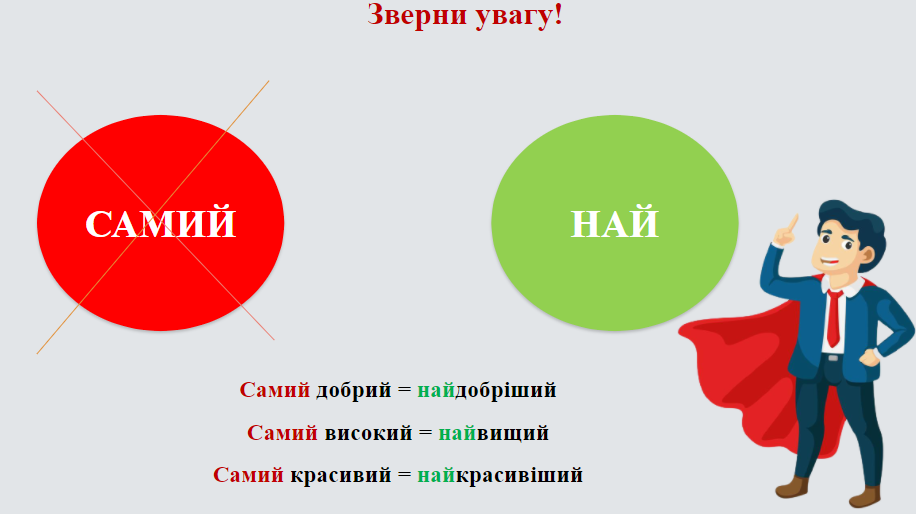 Зверни увагу!

САМИЙ

НАЙ

Самий добрий = найдобріший

Самий високий = найвищий

Самий красивий = найкрасивіший